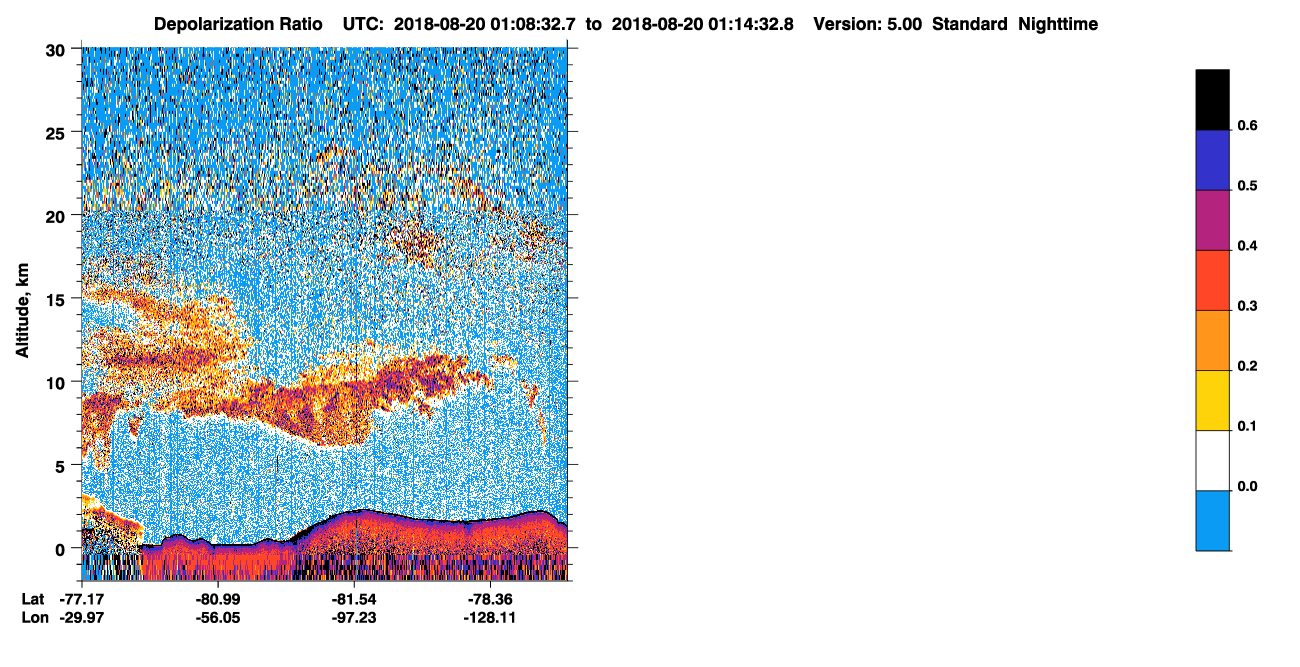 Depolarization Ratio UTC: 2018-08-20 01:08:32.7 to 2018-08-20 01:14:32.8 Version: 5.00 Standard Nighttime

Altitude, km

30
25
20
15
10
5
0

Lat -77.17 -80.99 -81.54 -78.36
Lon -29.97 -56.05 -97.23 -128.11

0.6
0.5
0.4
0.3
0.2
0.1
0.0